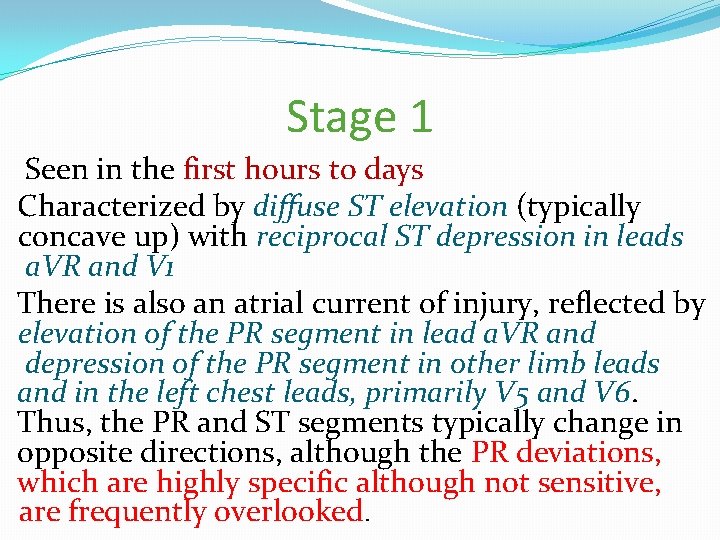 Stage 1

Seen in the first hours to days

Characterized by diffuse ST elevation (typically concave up) with reciprocal ST depression in leads aVR and V1

There is also an atrial current of injury, reflected by elevation of the PR segment in lead aVR and depression of the PR segment in other limb leads and in the left chest leads, primarily V5 and V6. Thus, the PR and ST segments typically change in opposite directions, although the PR deviations, which are highly specific although not sensitive, are frequently overlooked.